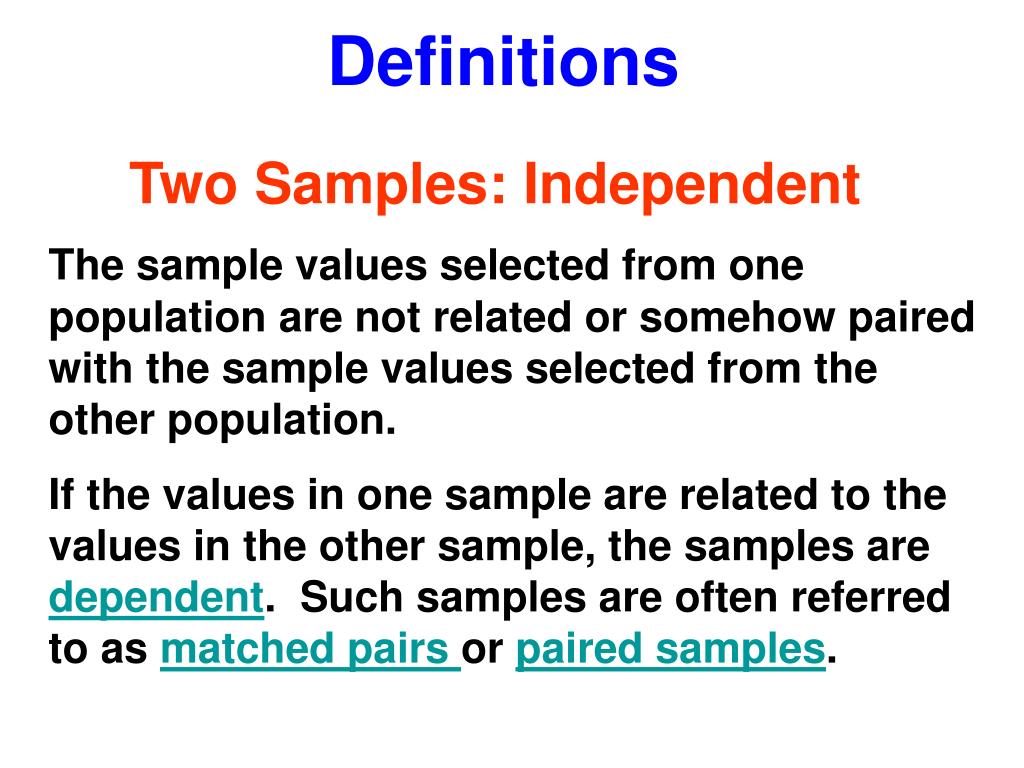 Definitions

Two Samples: Independent

The sample values selected from one population are not related or somehow paired with the sample values selected from the other population.

If the values in one sample are related to the values in the other sample, the samples are dependent. Such samples are often referred to as matched pairs or paired samples.